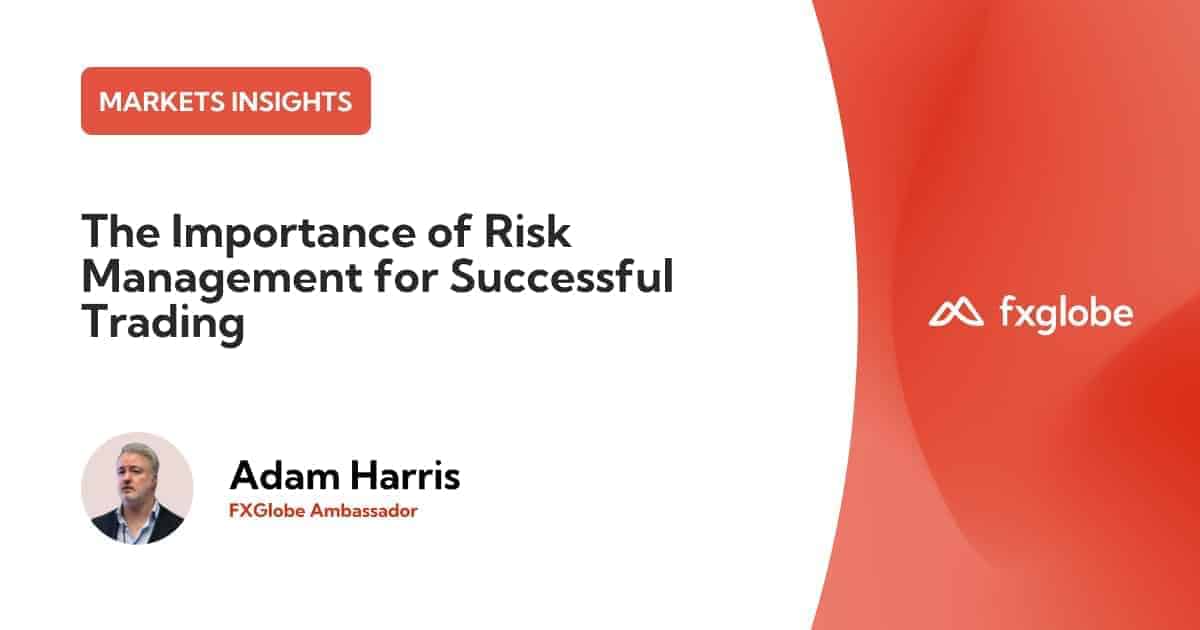 MARKETS INSIGHTS

The Importance of Risk Management for Successful Trading

Adam Harris
FXGlobe Ambassador

fxglobe